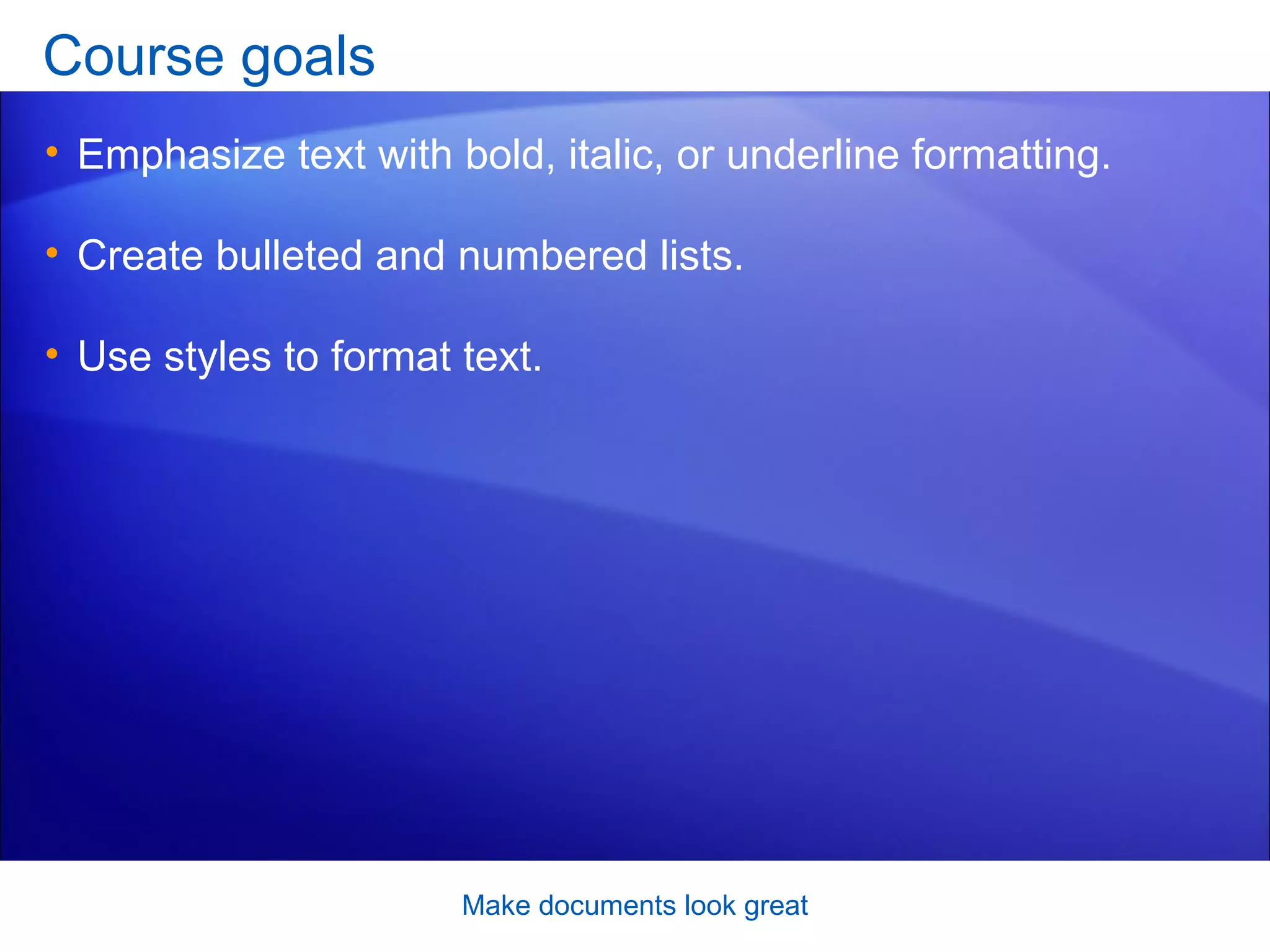 Course goals

• Emphasize text with bold, italic, or underline formatting.

• Create bulleted and numbered lists.

• Use styles to format text.

Make documents look great